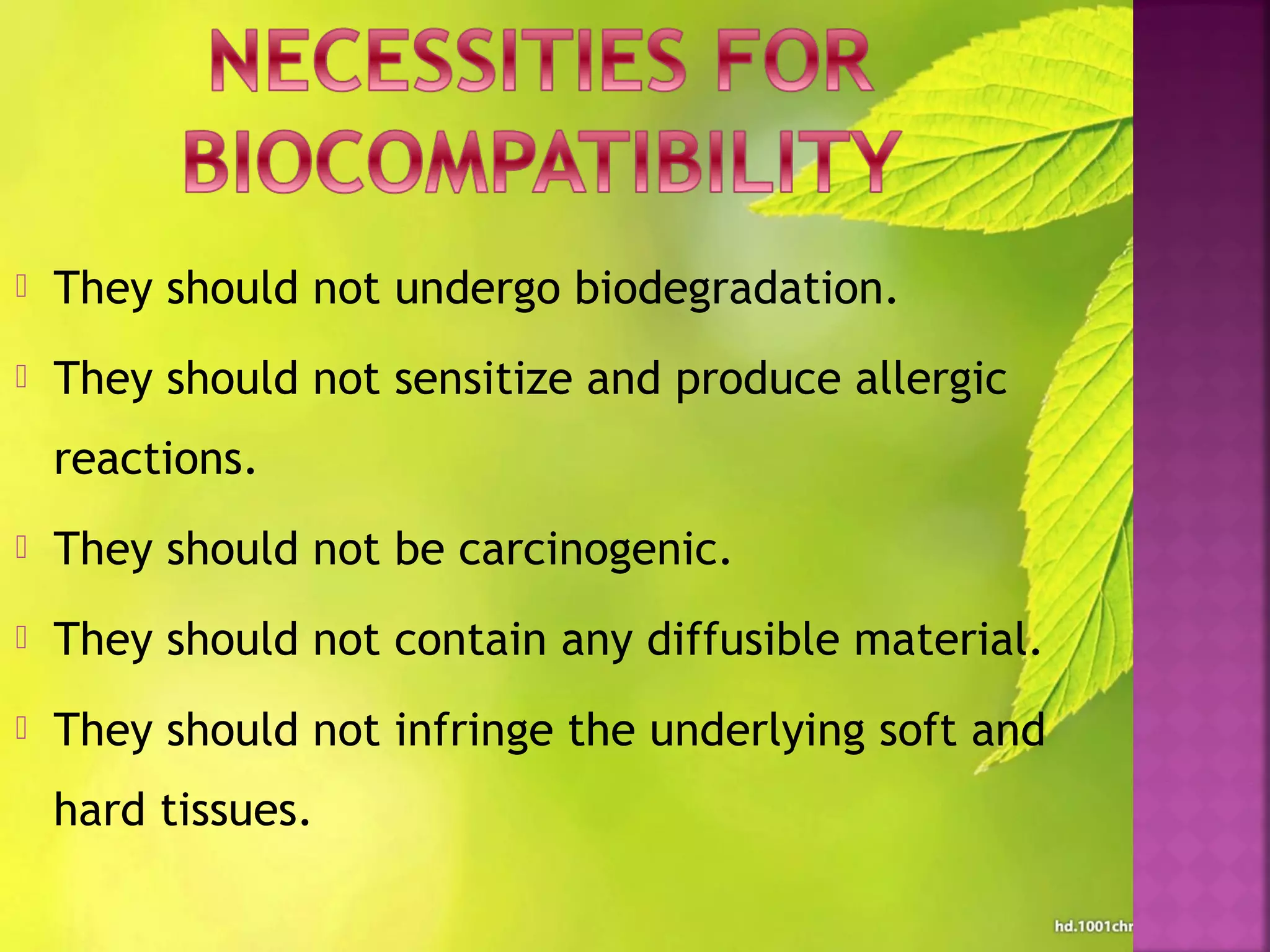 NECESSITIES FOR BIOCOMPATIBILITY

They should not undergo biodegradation.

They should not sensitize and produce allergic reactions.

They should not be carcinogenic.

They should not contain any diffusible material.

They should not infringe the underlying soft and hard tissues.

hd.1001chr